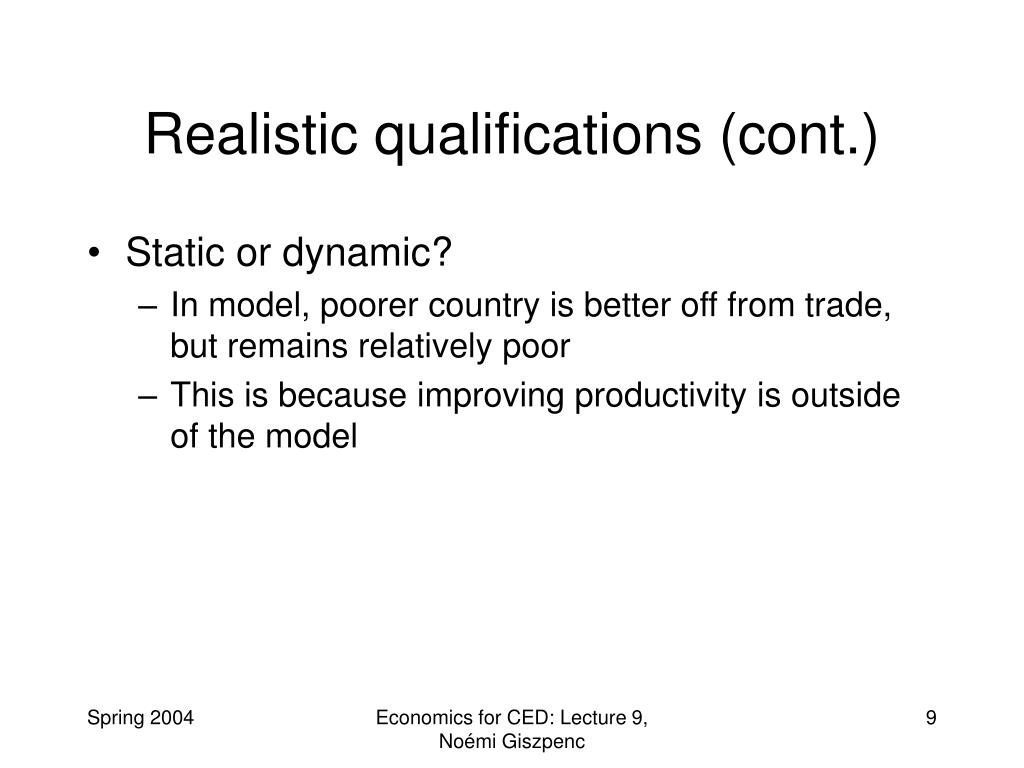 Realistic qualifications (cont.)

• Static or dynamic?
– In model, poorer country is better off from trade, but remains relatively poor
– This is because improving productivity is outside of the model

Spring 2004

Economics for CED: Lecture 9, Noémi Giszpenc

9